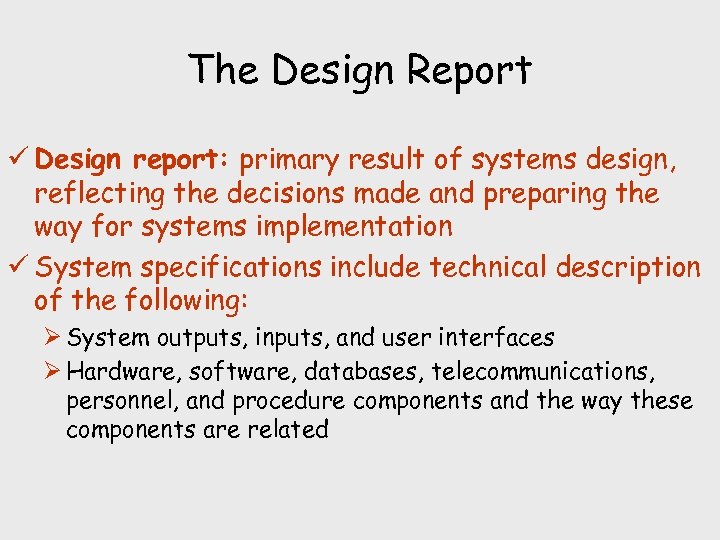 The Design Report

✓ Design report: primary result of systems design, reflecting the decisions made and preparing the way for systems implementation

✓ System specifications include technical description of the following:

➢ System outputs, inputs, and user interfaces

➢ Hardware, software, databases, telecommunications, personnel, and procedure components and the way these components are related